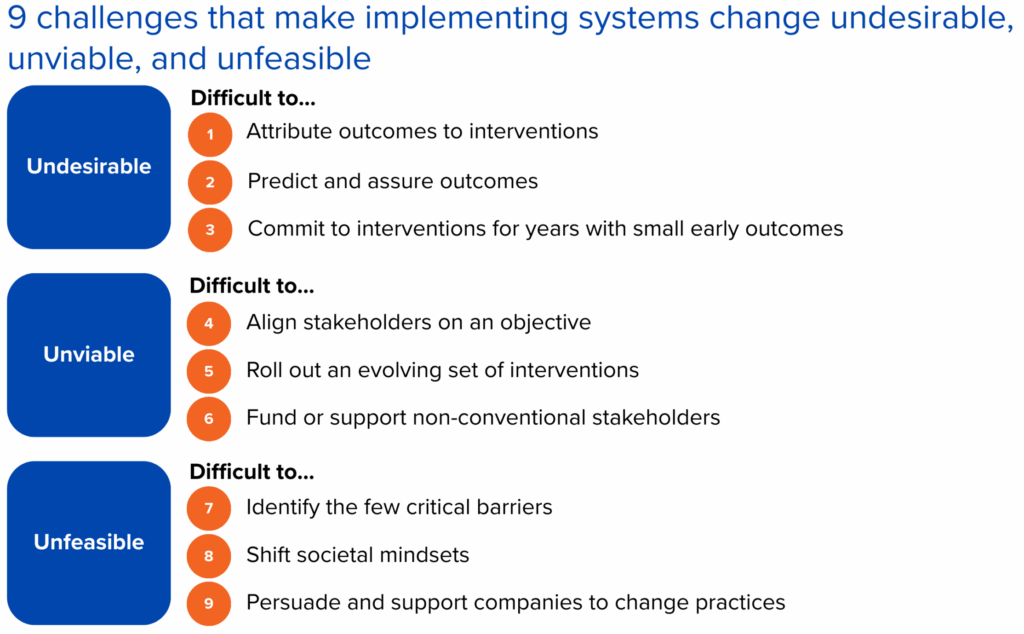 9 challenges that make implementing systems change undesirable, unviable, and unfeasible

Undesirable

Difficult to...

1 Attribute outcomes to interventions

2 Predict and assure outcomes

3 Commit to interventions for years with small early outcomes

Unviable

Difficult to...

4 Align stakeholders on an objective

5 Roll out an evolving set of interventions

6 Fund or support non-conventional stakeholders

Unfeasible

Difficult to...

7 Identify the few critical barriers

8 Shift societal mindsets

9 Persuade and support companies to change practices